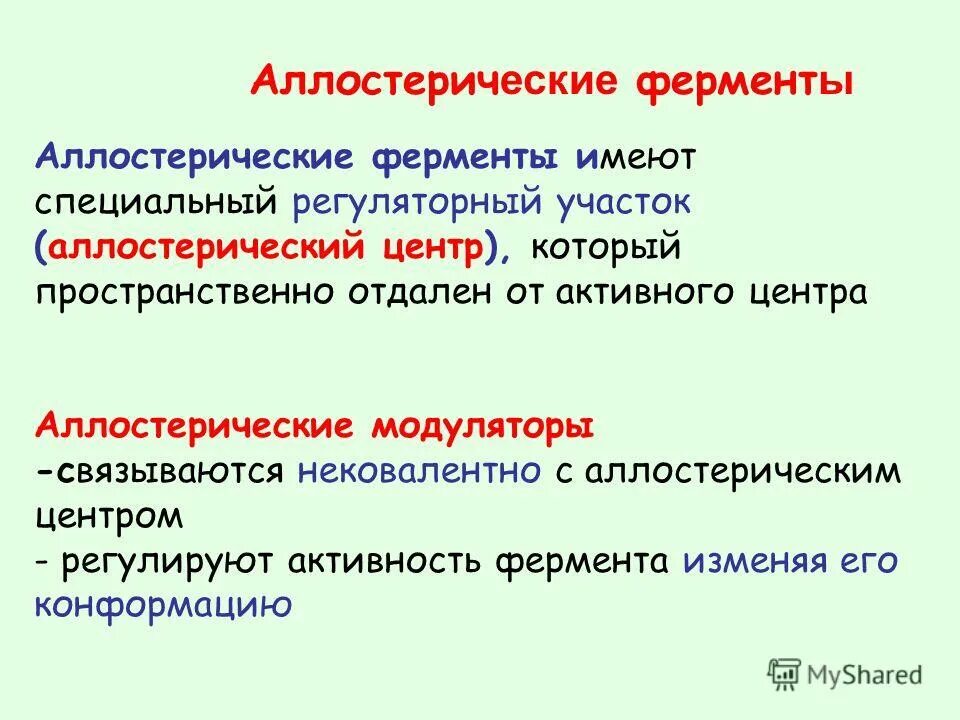 Аллостерические ферменты

Аллостерические ферменты имеют специальный регуляторный участок (аллостерический центр), который пространственно отдален от активного центра

Аллостерические модуляторы
-связываются нековалентно с аллостерическим центром
- регулируют активность фермента изменяя его конформацию

MyShared